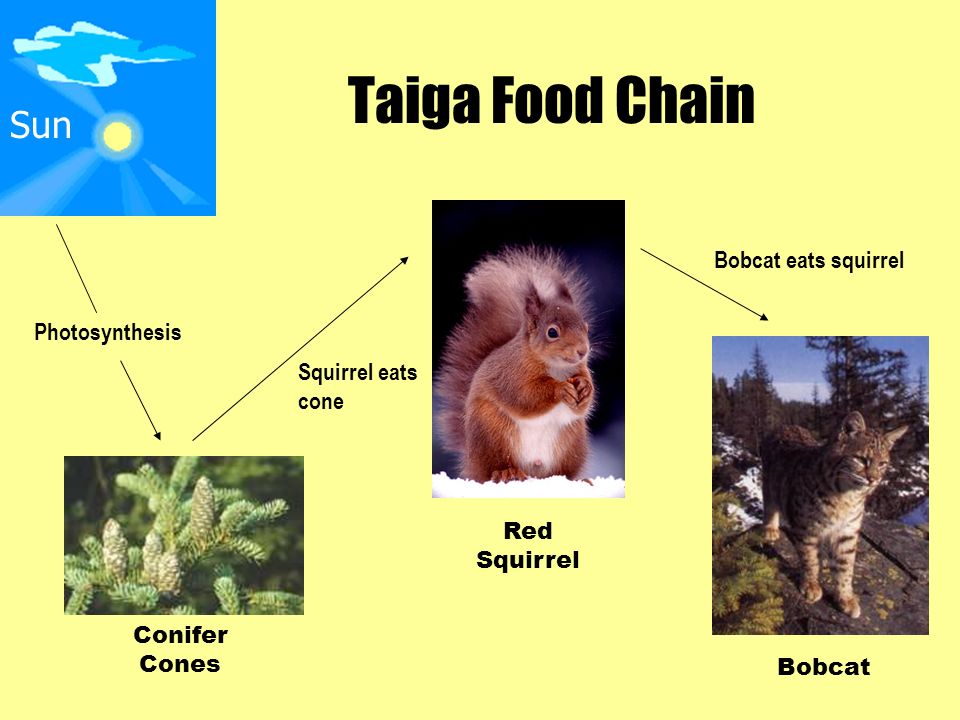 Sun

Taiga Food Chain

Photosynthesis

Squirrel eats cone

Bobcat eats squirrel

Conifer Cones

Red Squirrel

Bobcat